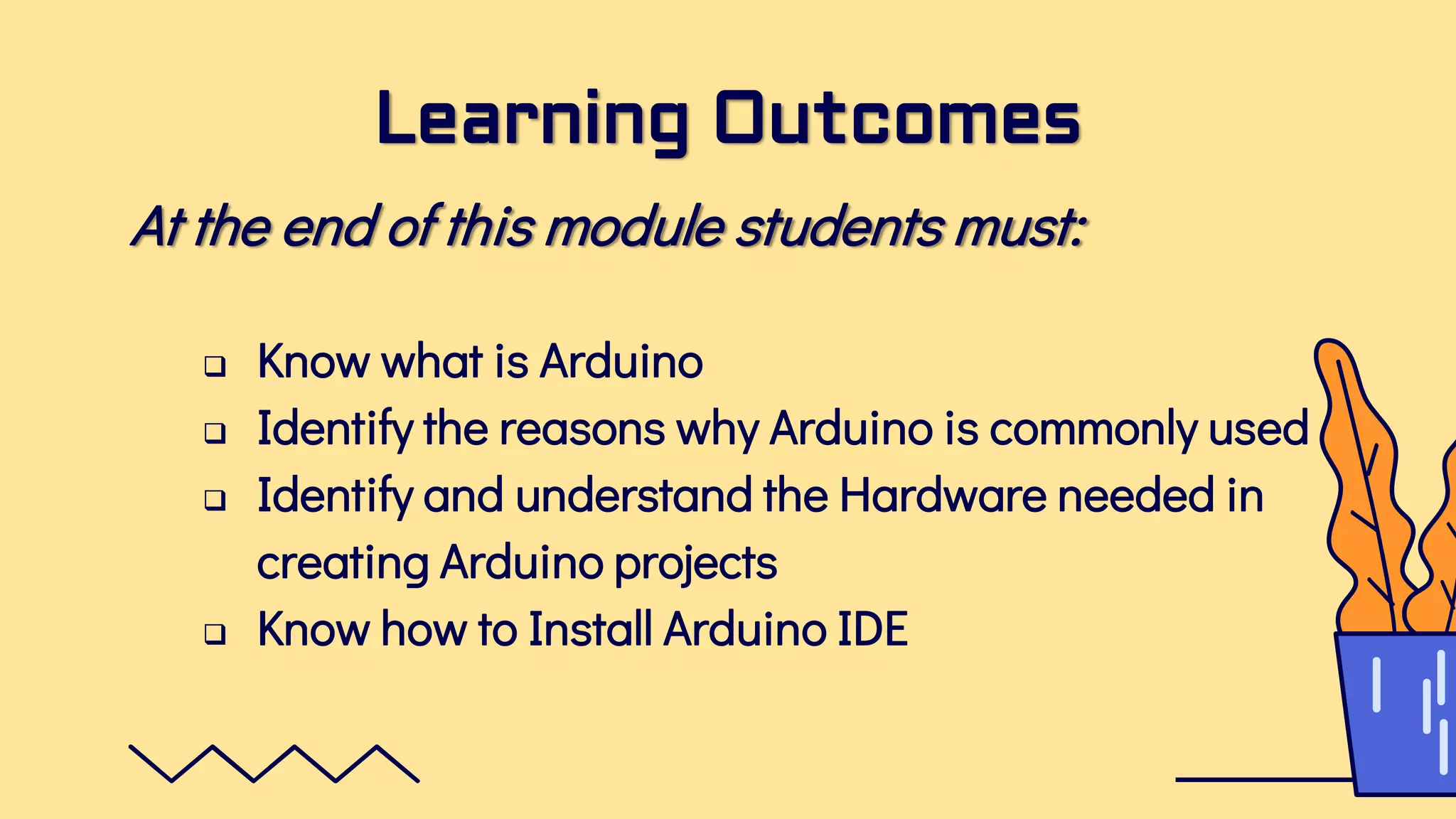 Learning Outcomes

At the end of this module students must:

❑ Know what is Arduino
❑ Identify the reasons why Arduino is commonly used
❑ Identify and understand the Hardware needed in creating Arduino projects
❑ Know how to Install Arduino IDE